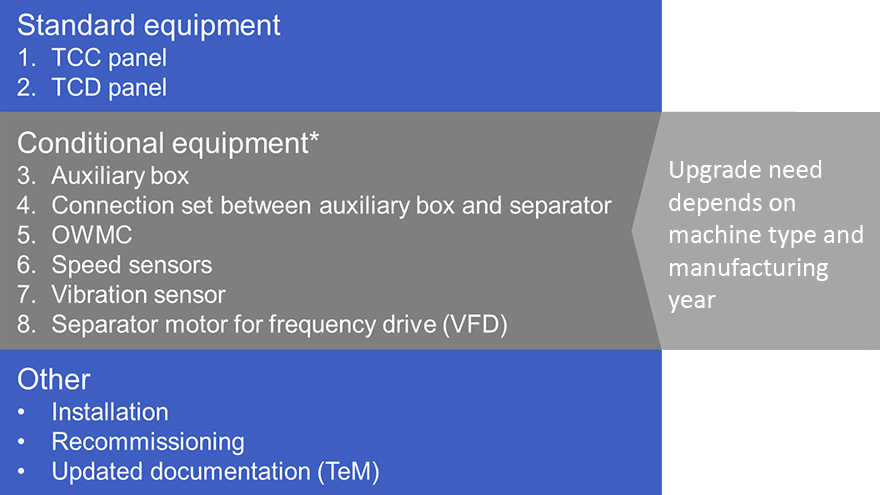 Standard equipment
1. TCC panel
2. TCD panel

Conditional equipment*
3. Auxiliary box
4. Connection set between auxiliary box and separator
5. OWMC
6. Speed sensors
7. Vibration sensor
8. Separator motor for frequency drive (VFD)

Upgrade need depends on machine type and manufacturing year

Other
• Installation
• Recommissioning
• Updated documentation (TeM)